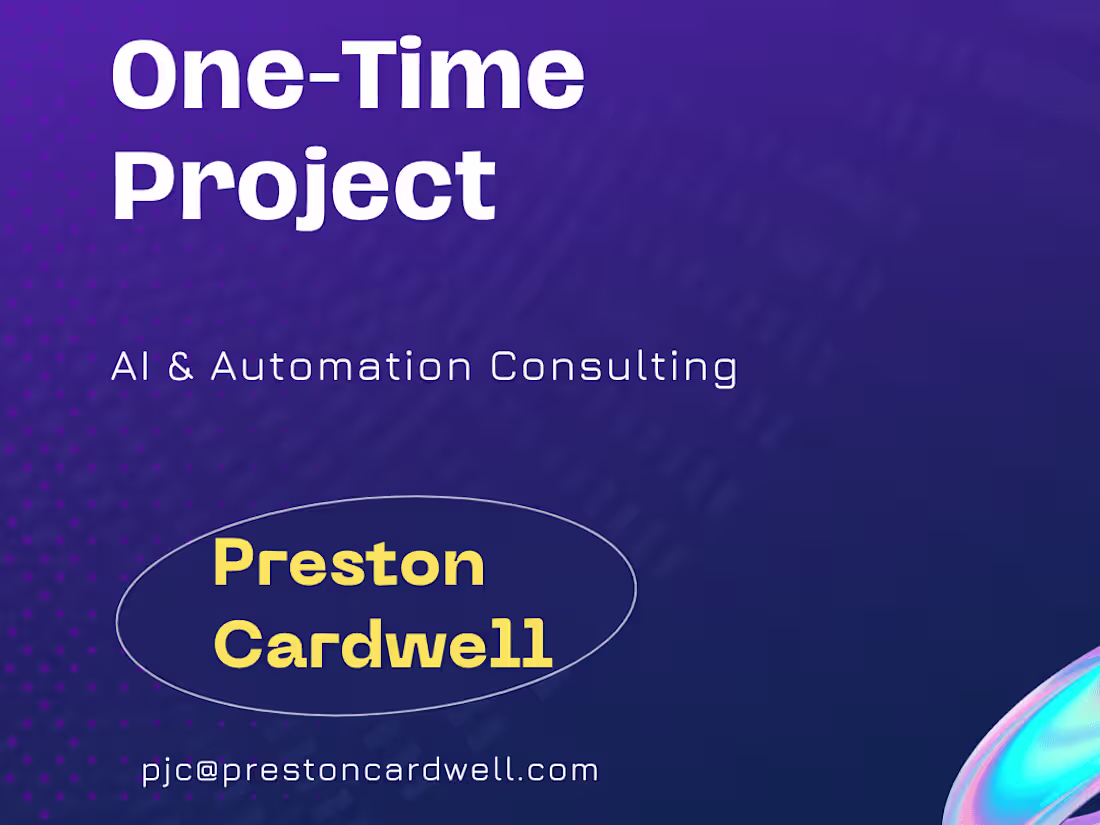 One-Time Project

AI & Automation Consulting

Preston Cardwell

pjc@prestoncardwell.com